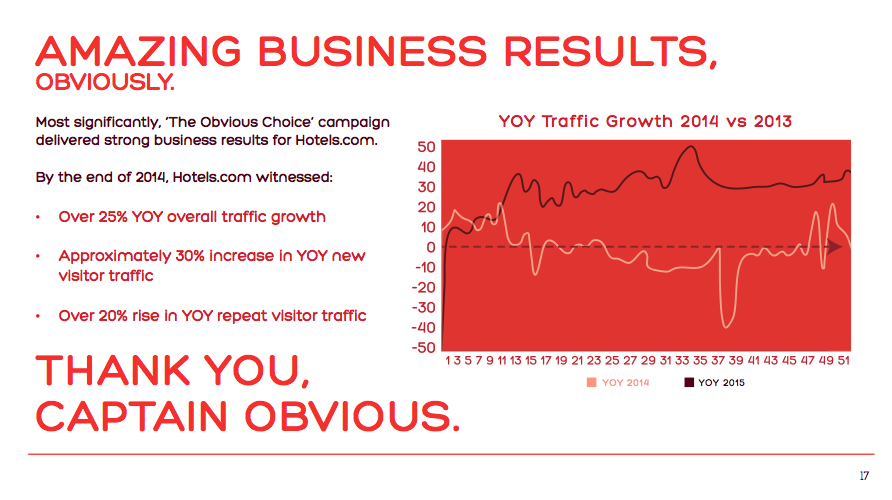 AMAZING BUSINESS RESULTS, OBVIOUSLY.

Most significantly, 'The Obvious Choice' campaign delivered strong business results for Hotels.com.

By the end of 2014, Hotels.com witnessed:

• Over 25% YOY overall traffic growth

• Approximately 30% increase in YOY new visitor traffic

• Over 20% rise in YOY repeat visitor traffic

THANK YOU, CAPTAIN OBVIOUS.

YOY Traffic Growth 2014 vs 2013

50
40
30
20
10
0
-10
-20
-30
-40
-50

1 3 5 7 9 11 13 15 17 19 21 23 25 27 29 31 33 35 37 39 41 43 45 47 49 51

YOY 2014 YOY 2015

17